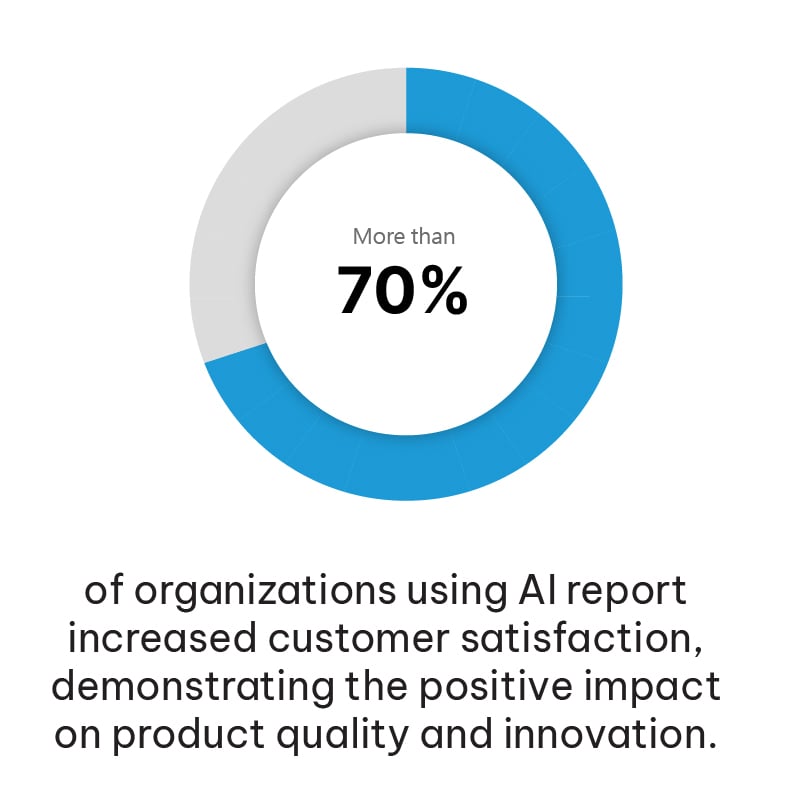 More than
70%

of organizations using AI report increased customer satisfaction, demonstrating the positive impact on product quality and innovation.